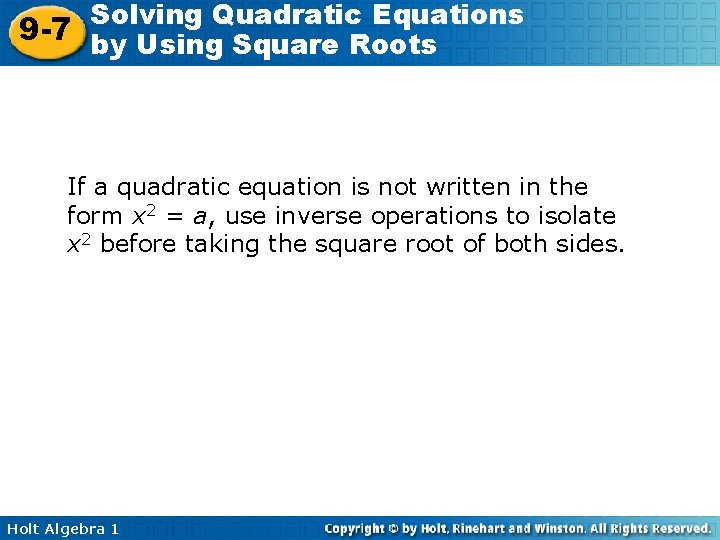 9-7 Solving Quadratic Equations by Using Square Roots

If a quadratic equation is not written in the form $x^2 = a$, use inverse operations to isolate $x^2$ before taking the square root of both sides.

Holt Algebra 1

Copyright © by Holt, Rinehart and Winston. All Rights Reserved.